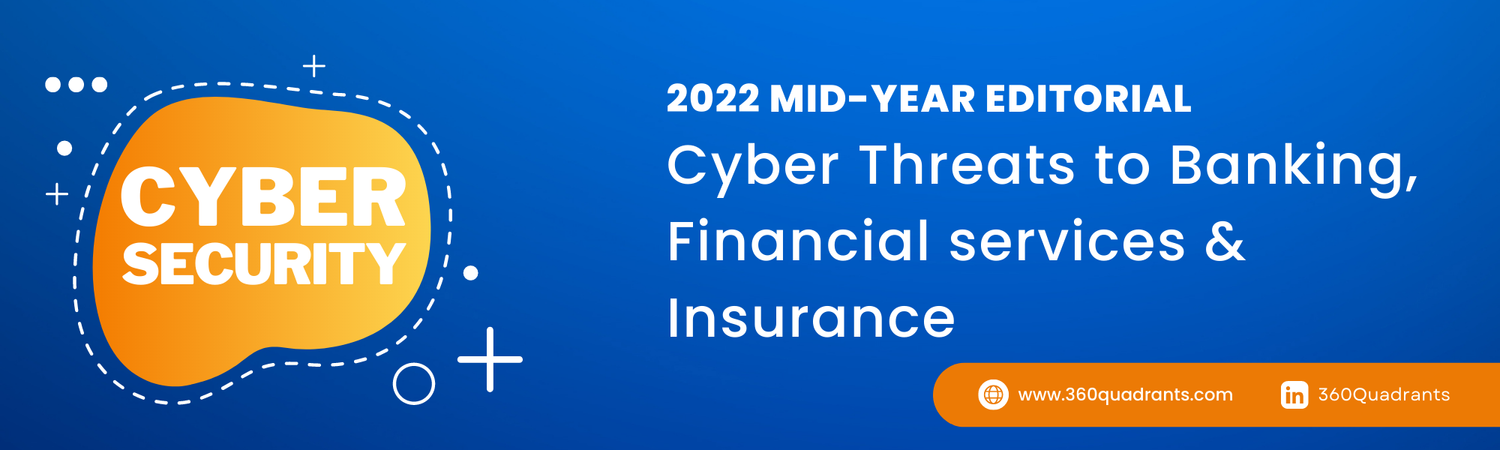 CYBER SECURITY

2022 MID-YEAR EDITORIAL

Cyber Threats to Banking, Financial services & Insurance

www.360quadrants.com

360Quadrants